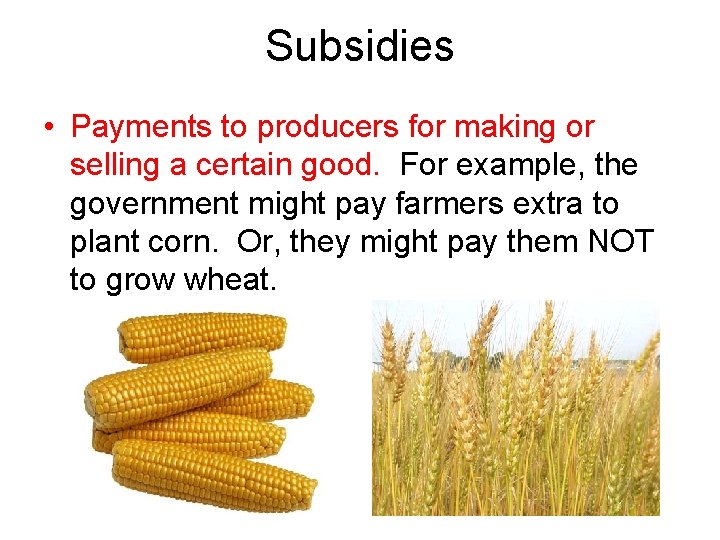 Subsidies

• Payments to producers for making or selling a certain good. For example, the government might pay farmers extra to plant corn. Or, they might pay them NOT to grow wheat.